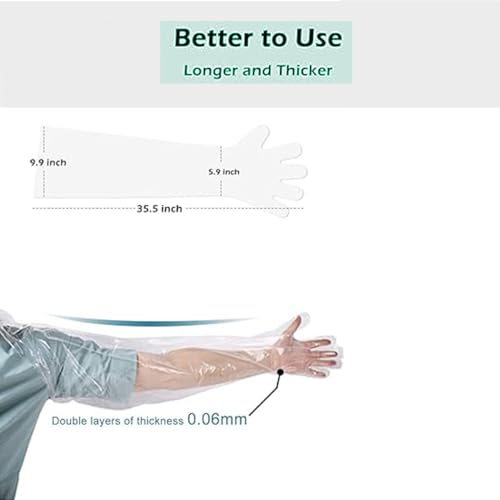 Better to Use

Longer and Thicker

9.9 inch

5.9 inch

35.5 inch

Double layers of thickness 0.06mm